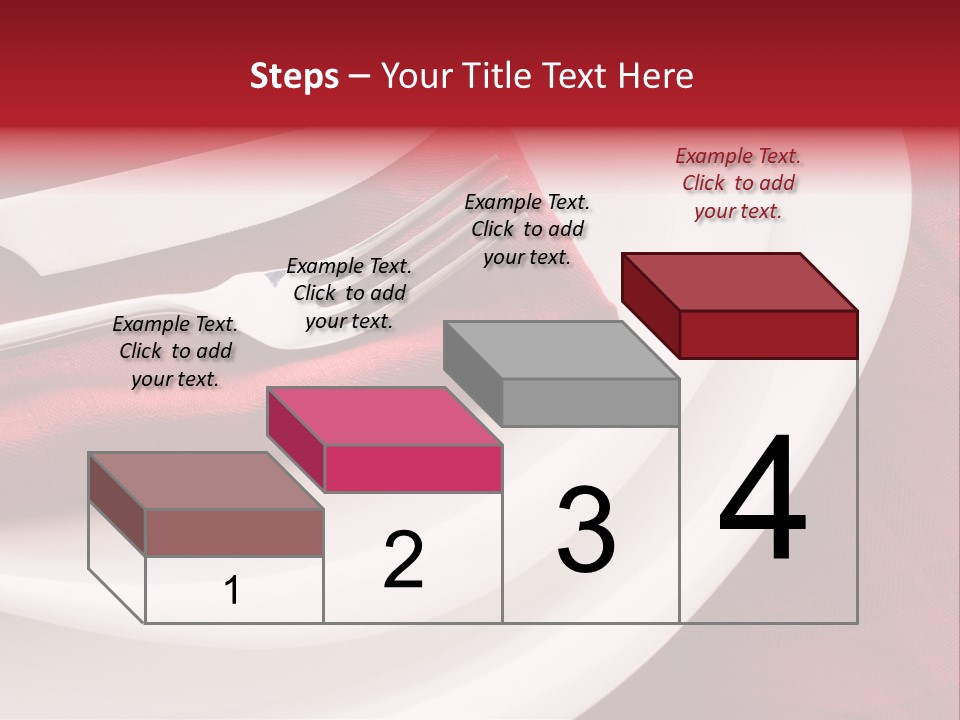 Steps – Your Title Text Here

Example Text. Click to add your text.

Example Text. Click to add your text.

Example Text. Click to add your text.

Example Text. Click to add your text.

1

2

3

4